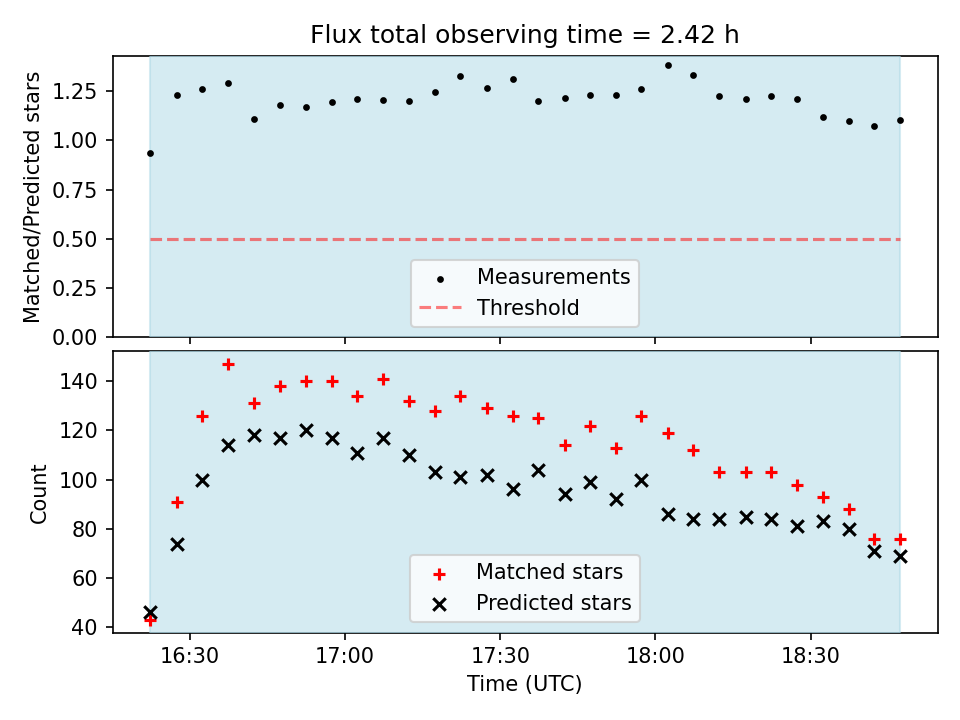 Flux total observing time = 2.42 h

Matched/Predicted stars

1.25
1.00
0.75
0.50
0.25
0.00

Measurements
Threshold

Count

140
120
100
80
60
40

Matched stars
Predicted stars

16:30
17:00
17:30
18:00
18:30

Time (UTC)